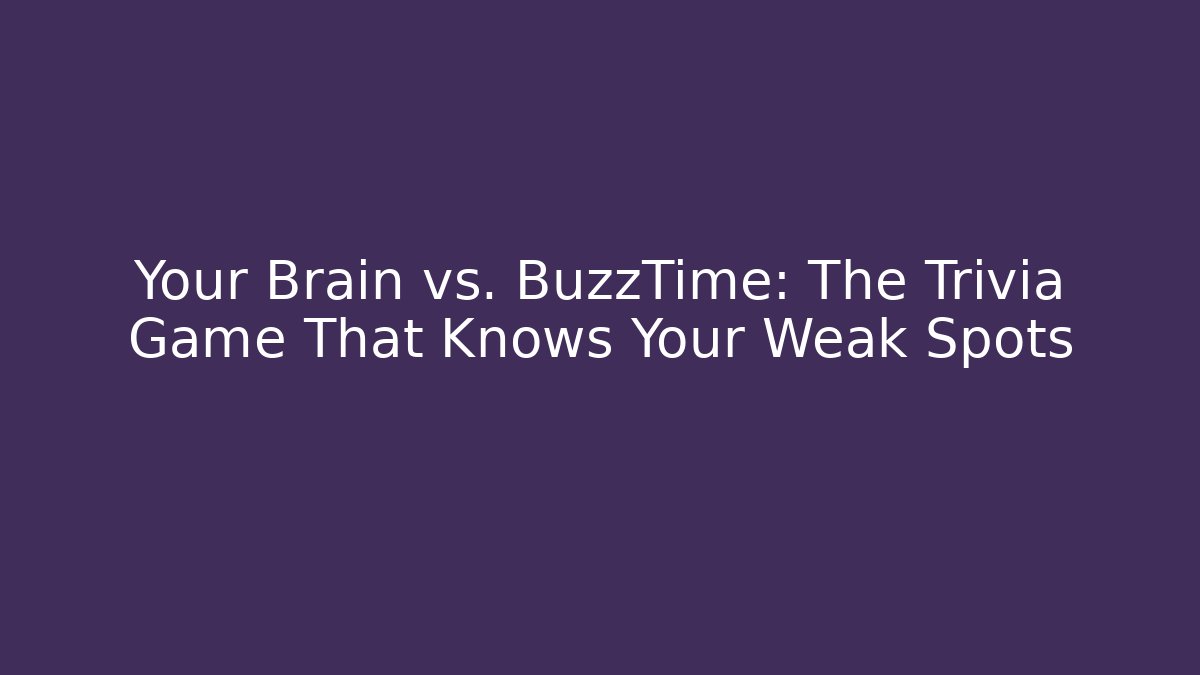 Your Brain vs. BuzzTime: The Trivia Game That Knows Your Weak Spots